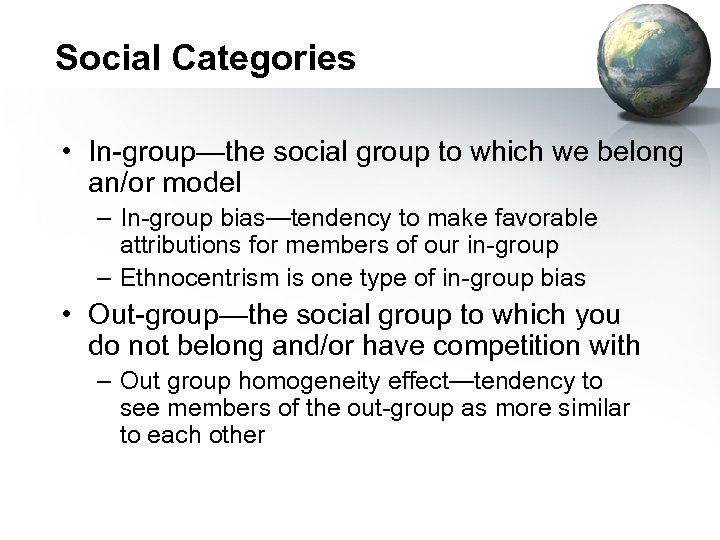 Social Categories

• In-group—the social group to which we belong an/or model
– In-group bias—tendency to make favorable attributions for members of our in-group
– Ethnocentrism is one type of in-group bias
• Out-group—the social group to which you do not belong and/or have competition with
– Out group homogeneity effect—tendency to see members of the out-group as more similar to each other